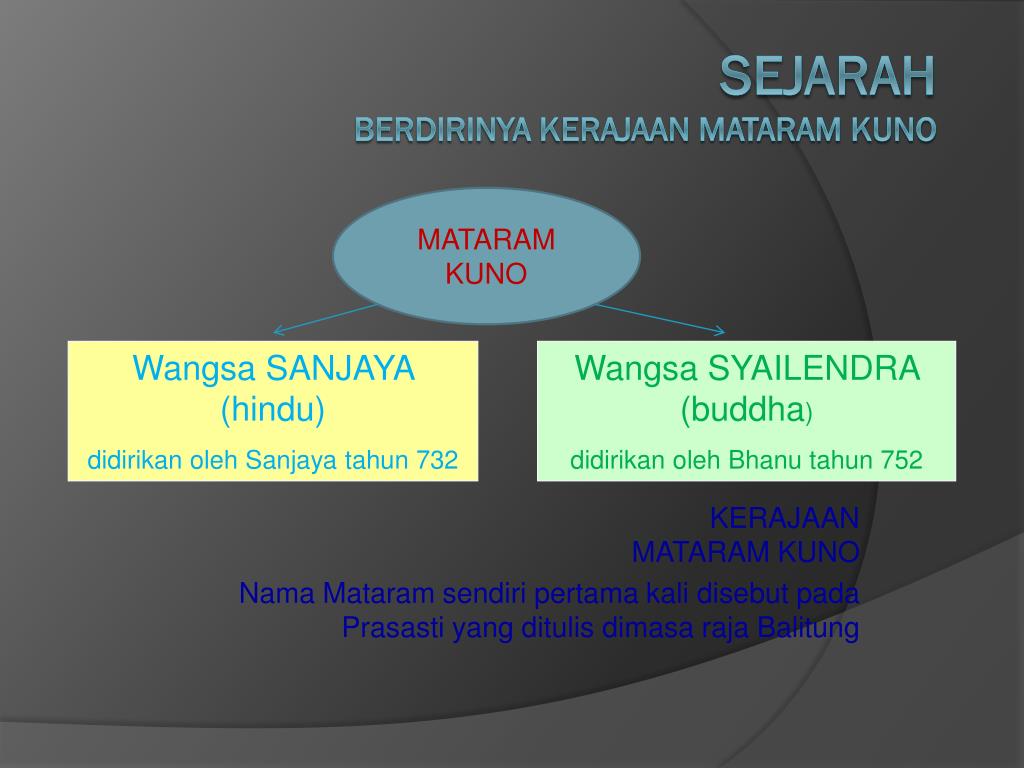 SEJARAH
BERDIRINYA KERAJAAN MATARAM KUNO

MATARAM KUNO

Wangsa SANJAYA (hindu)

didirikan oleh Sanjaya tahun 732

Wangsa SYAILENDRA (buddha)

didirikan oleh Bhanu tahun 752

KERAJAAN MATARAM KUNO

Nama Mataram sendiri pertama kali disebut pada Prasasti yang ditulis dimasa raja Balitung